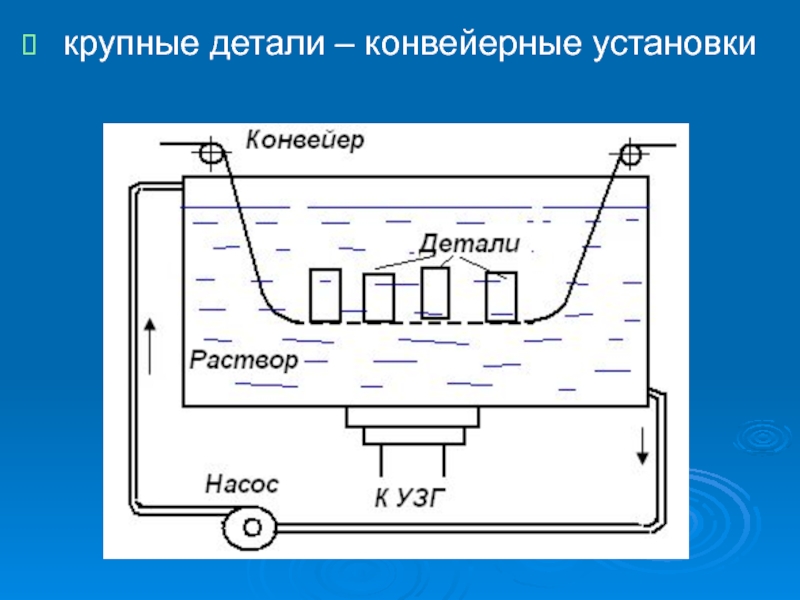 крупные детали – конвейерные установки

Конвейер

Детали

Раствор

Насос

К УЗГ